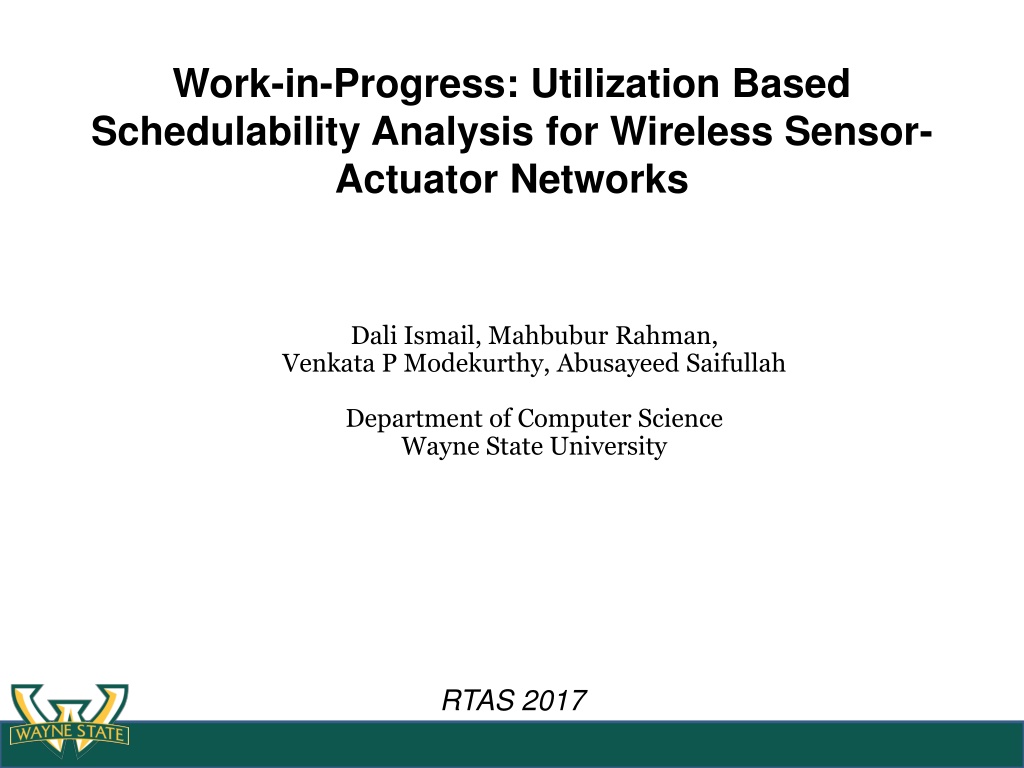 Work-in-Progress: Utilization Based Schedulability Analysis for Wireless Sensor-Actuator Networks

Dali Ismail, Mahbubur Rahman,
Venkata P Modekurthy, Abusayeed Saifullah

Department of Computer Science
Wayne State University

RTAS 2017

WAYNE STATE